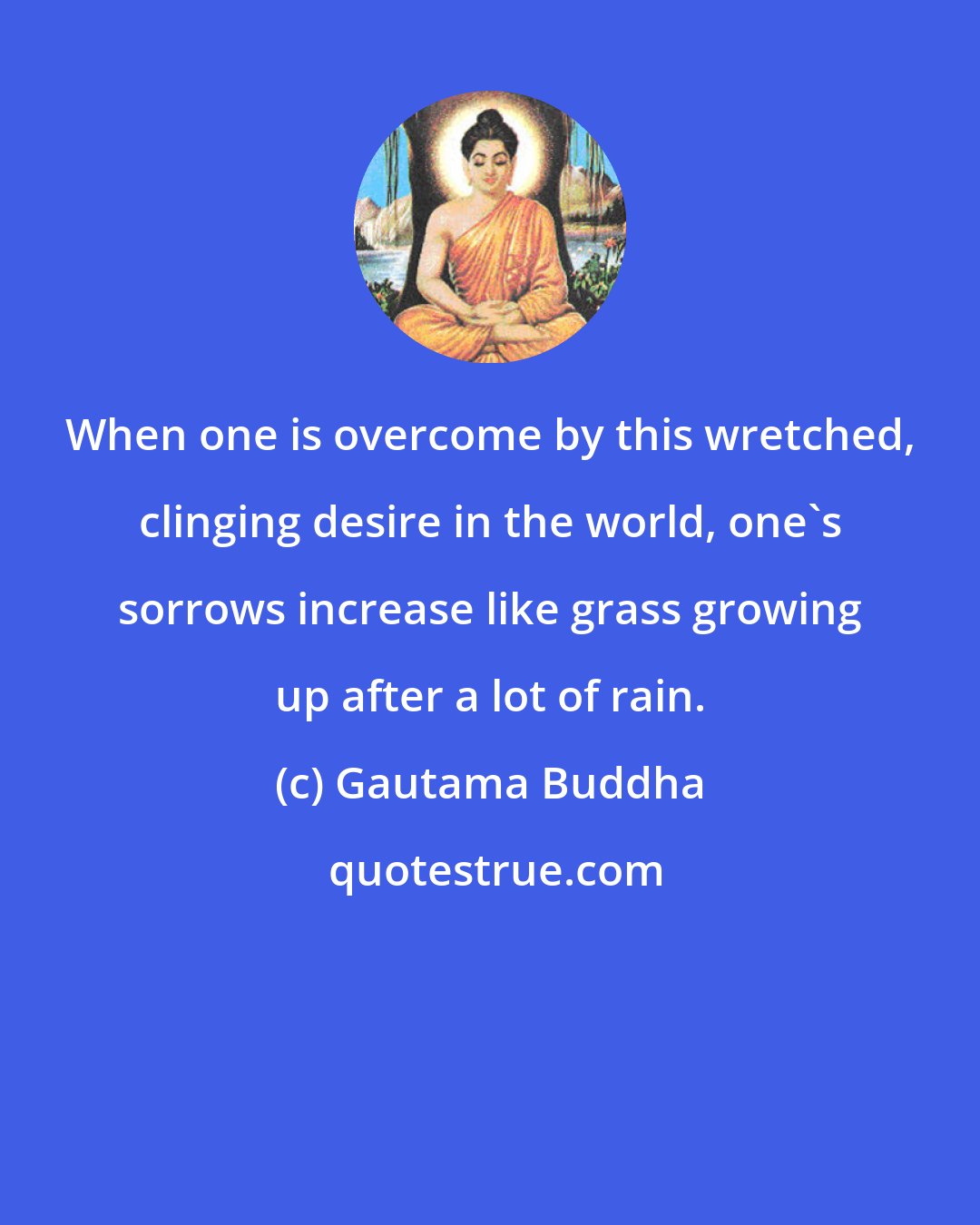 When one is overcome by this wretched, clinging desire in the world, one`s sorrows increase like grass growing up after a lot of rain.

(c) Gautama Buddha

quotestrue.com